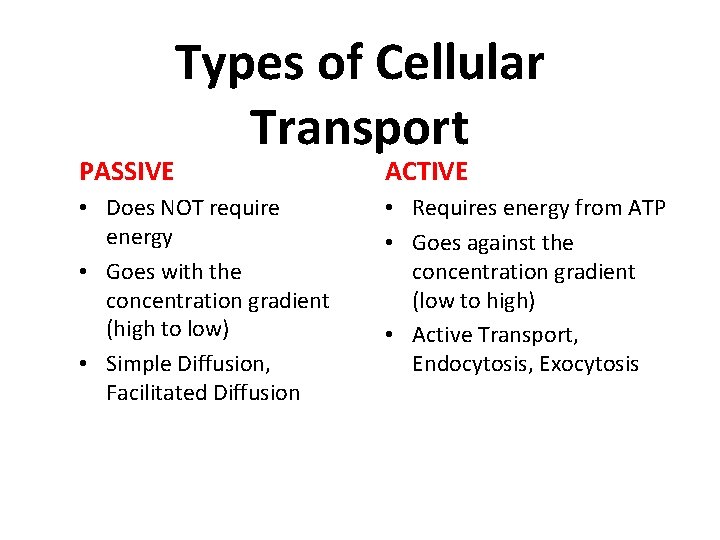 Types of Cellular Transport

PASSIVE
• Does NOT require energy
• Goes with the concentration gradient (high to low)
• Simple Diffusion, Facilitated Diffusion

ACTIVE
• Requires energy from ATP
• Goes against the concentration gradient (low to high)
• Active Transport, Endocytosis, Exocytosis